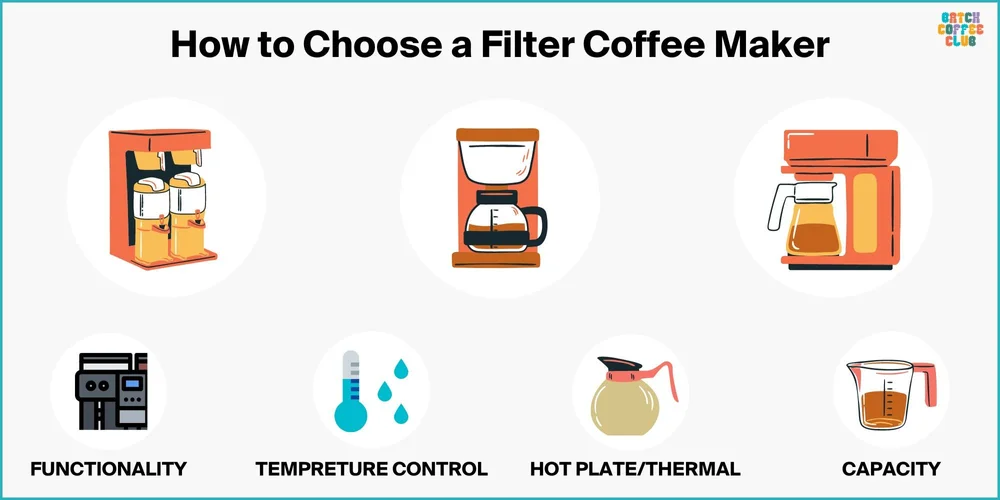 How to Choose a Filter Coffee Maker

BATCH COFFEE CLUB

FUNCTIONALITY

TEMPRETURE CONTROL

HOT PLATE/THERMAL

CAPACITY